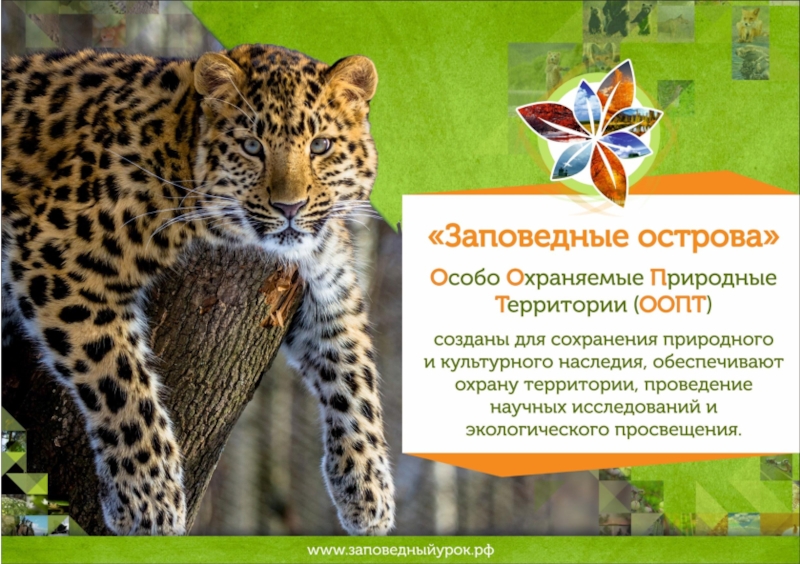 «Заповедные острова»

Особо Охраняемые Природные Территории (ООПТ)

созданы для сохранения природного и культурного наследия, обеспечивают охрану территории, проведение научных исследований и экологического просвещения.

www.заповедныйурок.рф